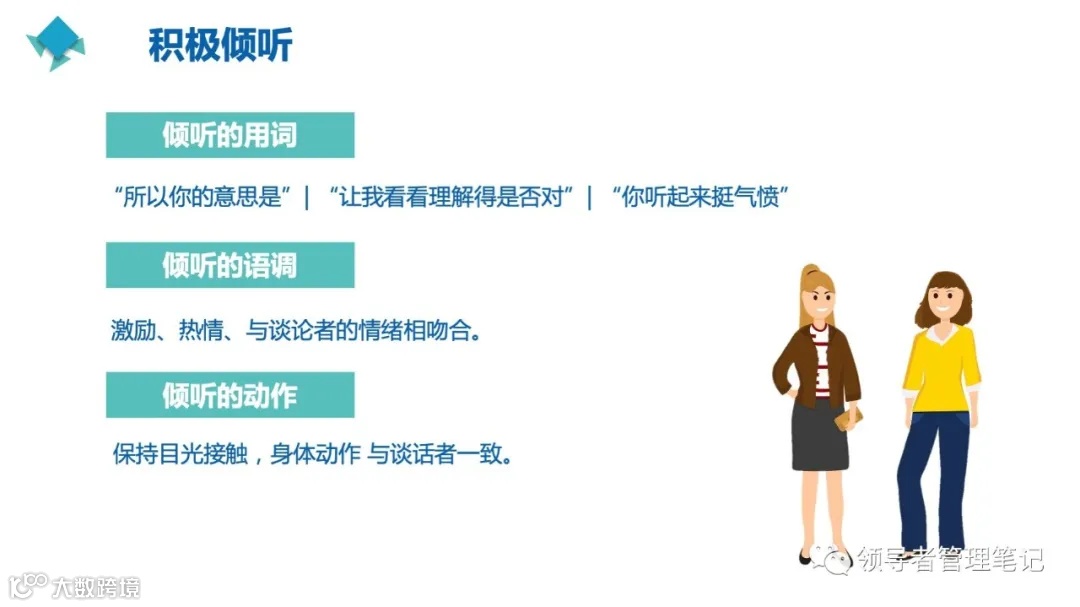 积极倾听

倾听的用词

“所以你的意思是” | “让我看看理解得是否对” | “你听起来挺气愤”

倾听的语调

激励、热情、与谈论者的情绪相吻合。

倾听的动作

保持目光接触，身体动作 与谈话者一致。

领导者管理笔记

大数跨境